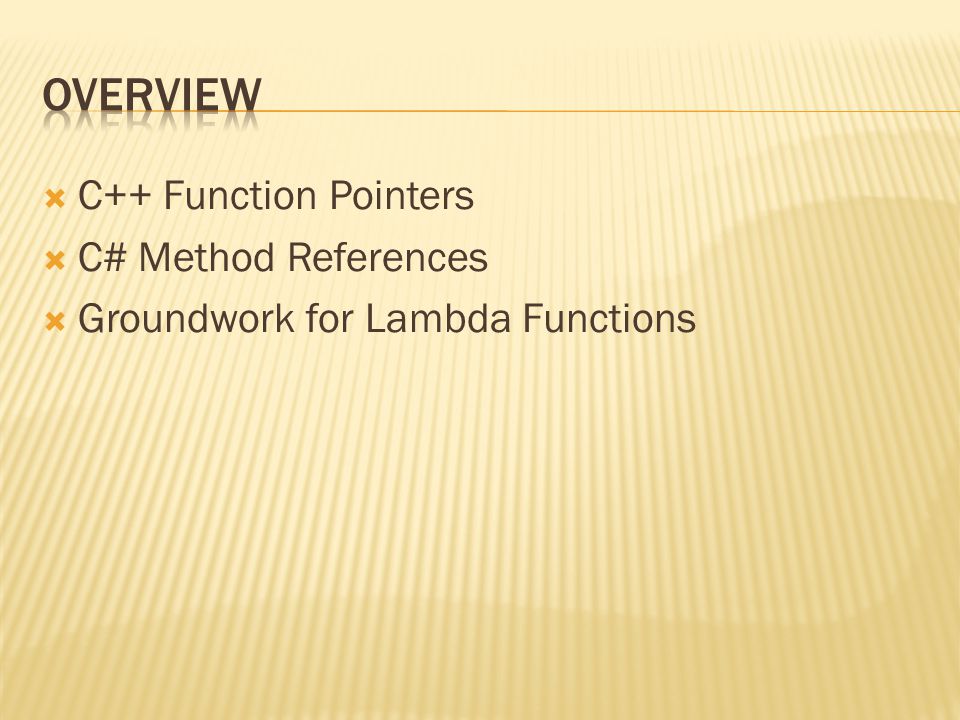 OVERVIEW

C++ Function Pointers
C# Method References
Groundwork for Lambda Functions